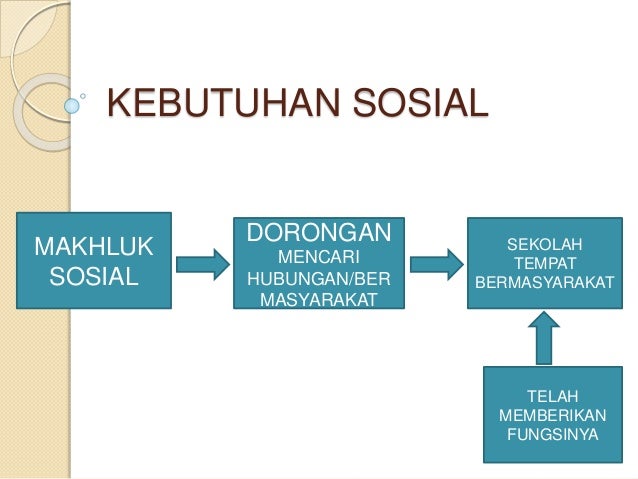 KEBUTUHAN SOSIAL

MAKHLUK SOSIAL

DORONGAN
MENCARI HUBUNGAN/BER MASYARAKAT

SEKOLAH TEMPAT BERMASYARAKAT

TELAH MEMBERIKAN FUNGSINYA